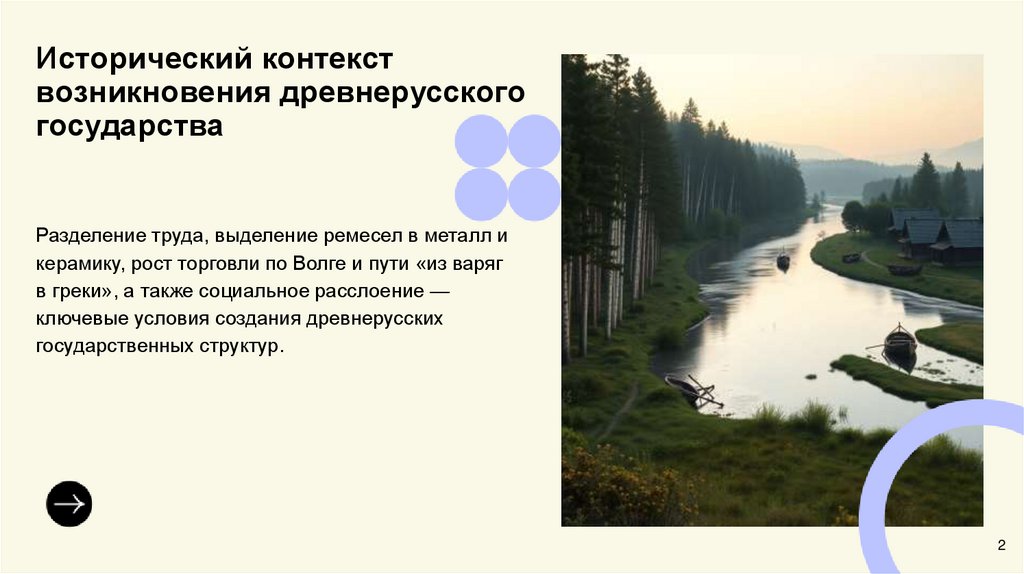 Исторический контекст возникновения древнерусского государства

Разделение труда, выделение ремесел в металл и керамику, рост торговли по Волге и пути «из варяг в греки», а также социальное расслоение — ключевые условия создания древнерусских государственных структур.

2